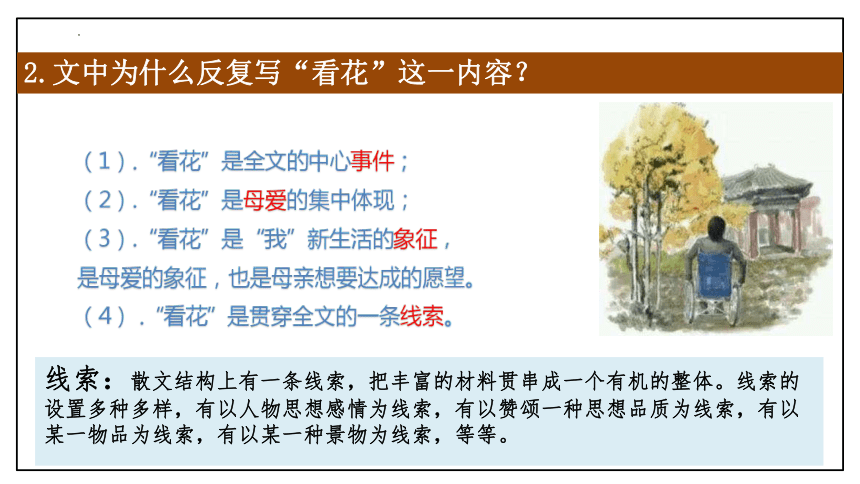 2.文中为什么反复写“看花”这一内容？

（1）.“看花”是全文的中心事件；
（2）.“看花”是母爱的集中体现；
（3）.“看花”是“我”新生活的象征，是母爱的象征，也是母亲想要达成的愿望。
（4）.“看花”是贯穿全文的一条线索。

线索：散文结构上有一条线索，把丰富的材料贯串成一个有机的整体。线索的设置多种多样，有以人物思想感情为线索，有以赞颂一种思想品质为线索，有以某一物品为线索，有以某一种景物为线索，等等。